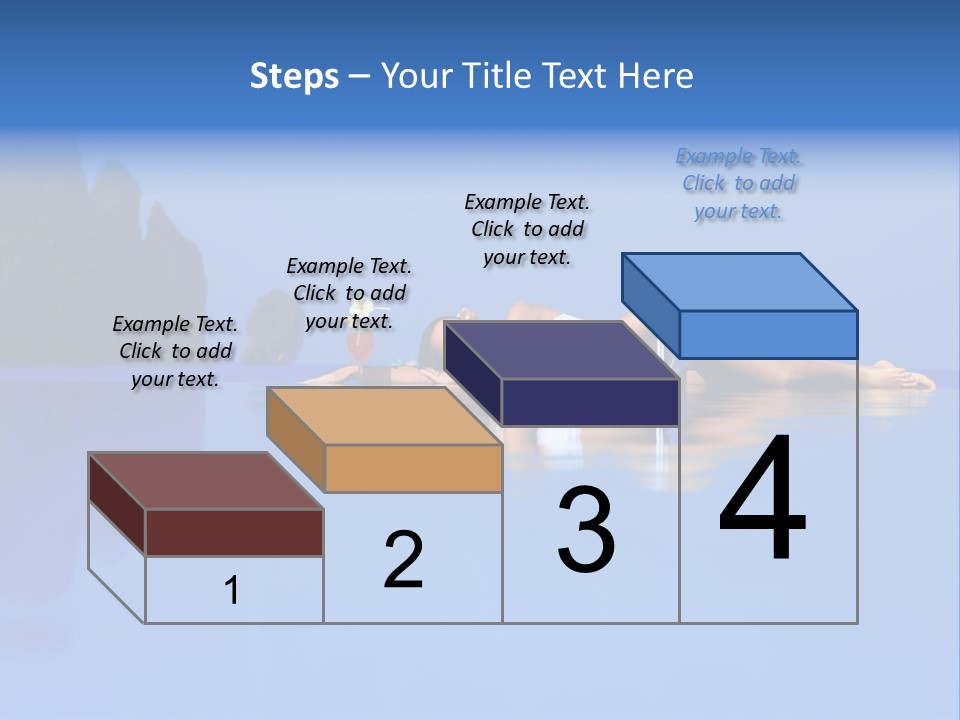 Steps – Your Title Text Here

Example Text. Click to add your text.

Example Text. Click to add your text.

Example Text. Click to add your text.

Example Text. Click to add your text.

1

2

3

4